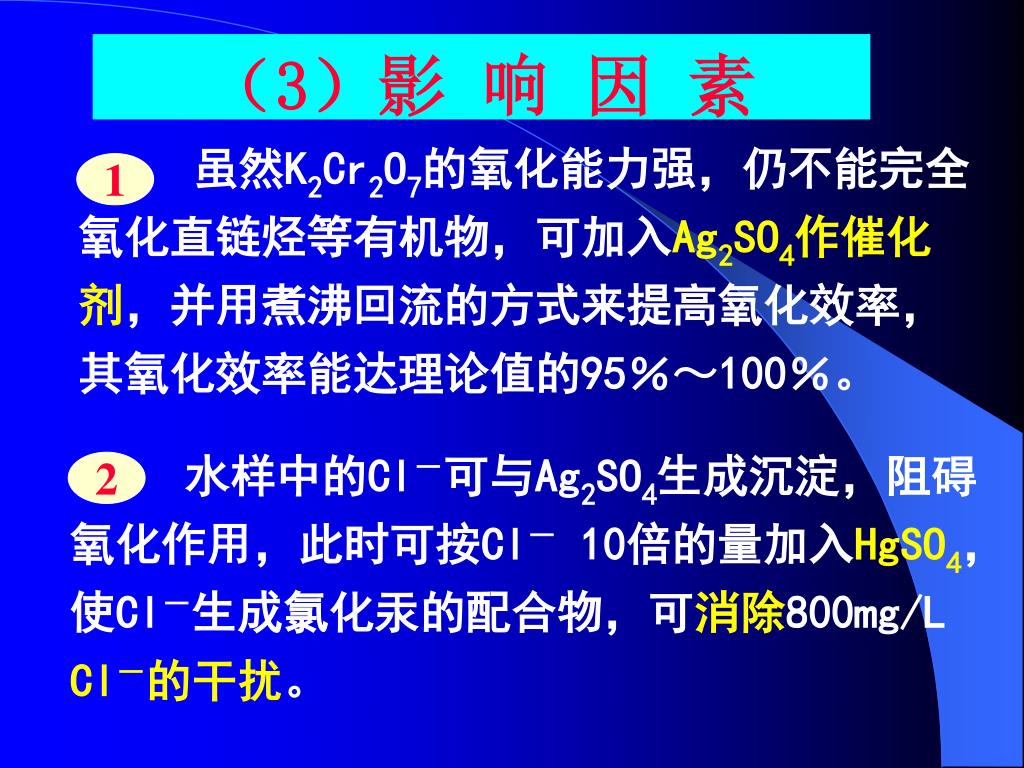 （3）影 响 因 素

1 虽然$K_2Cr_2O_7$的氧化能力强，仍不能完全氧化直链烃等有机物，可加入$Ag_2SO_4$作催化剂，并用煮沸回流的方式来提高氧化效率，其氧化效率能达理论值的95％～100％。

2 水样中的$Cl^-$可与$Ag_2SO_4$生成沉淀，阻碍氧化作用，此时可按$Cl^-$ 10倍的量加入$HgSO_4$，使$Cl^-$生成氯化汞的配合物，可消除800mg/L $Cl^-$的干扰。